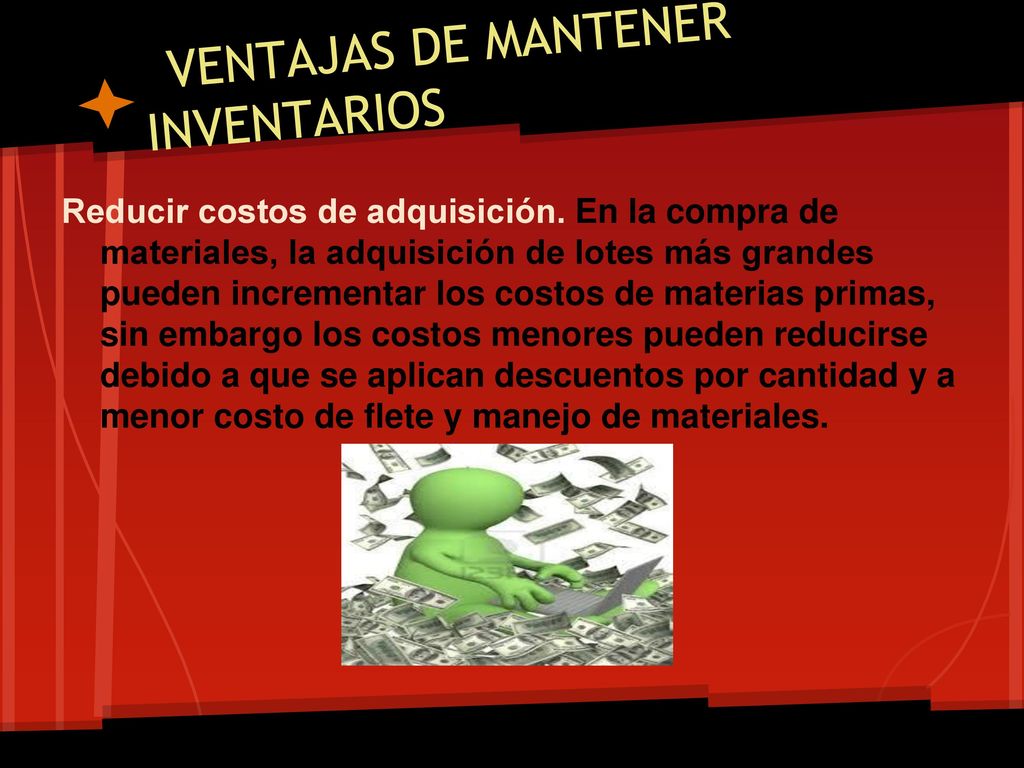 VENTAJAS DE MANTENER INVENTARIOS

Reducir costos de adquisición. En la compra de materiales, la adquisición de lotes más grandes pueden incrementar los costos de materias primas, sin embargo los costos menores pueden reducirse debido a que se aplican descuentos por cantidad y a menor costo de flete y manejo de materiales.